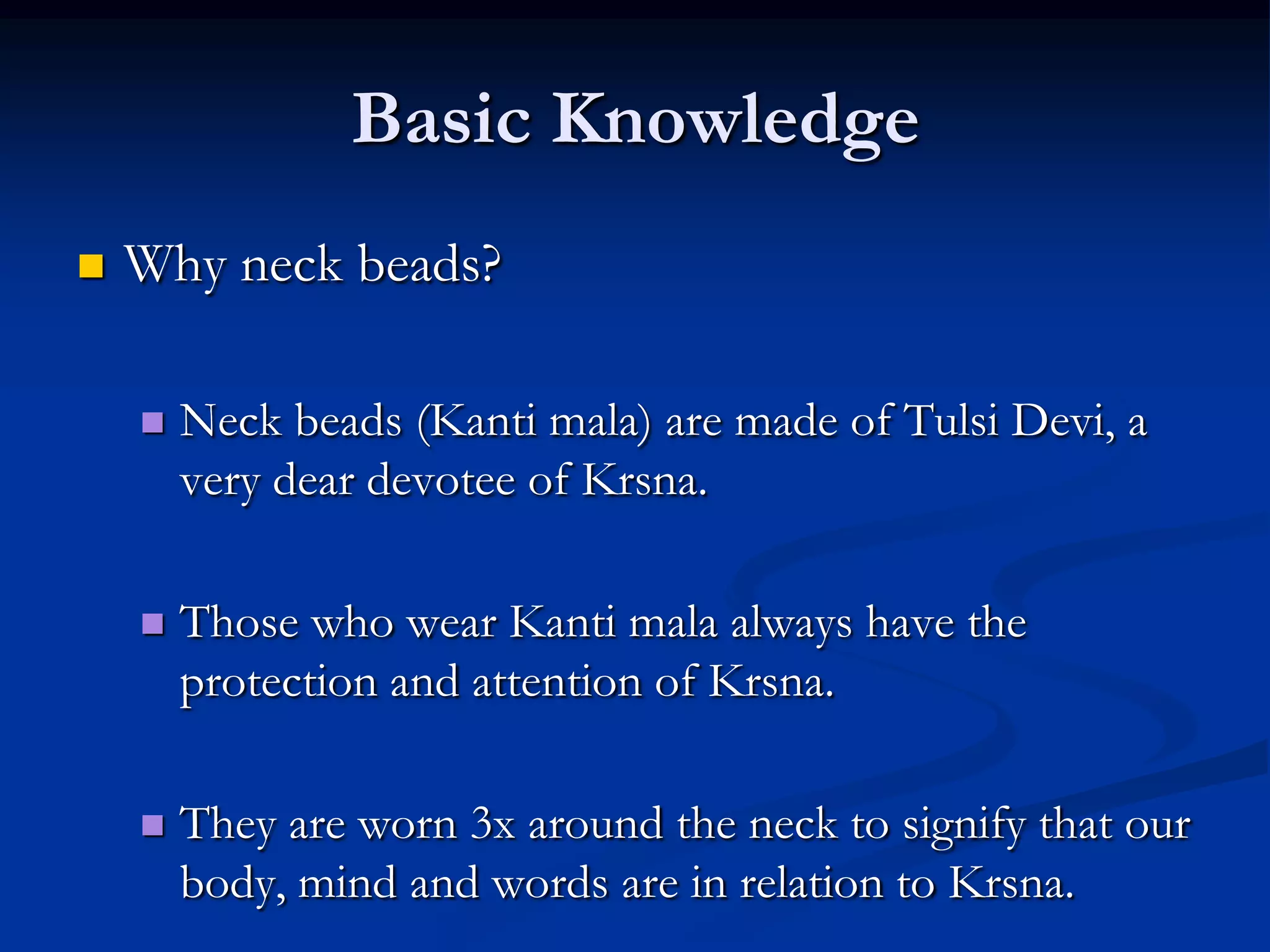 Basic Knowledge

Why neck beads?

Neck beads (Kanti mala) are made of Tulsi Devi, a very dear devotee of Krsna.

Those who wear Kanti mala always have the protection and attention of Krsna.

They are worn 3x around the neck to signify that our body, mind and words are in relation to Krsna.